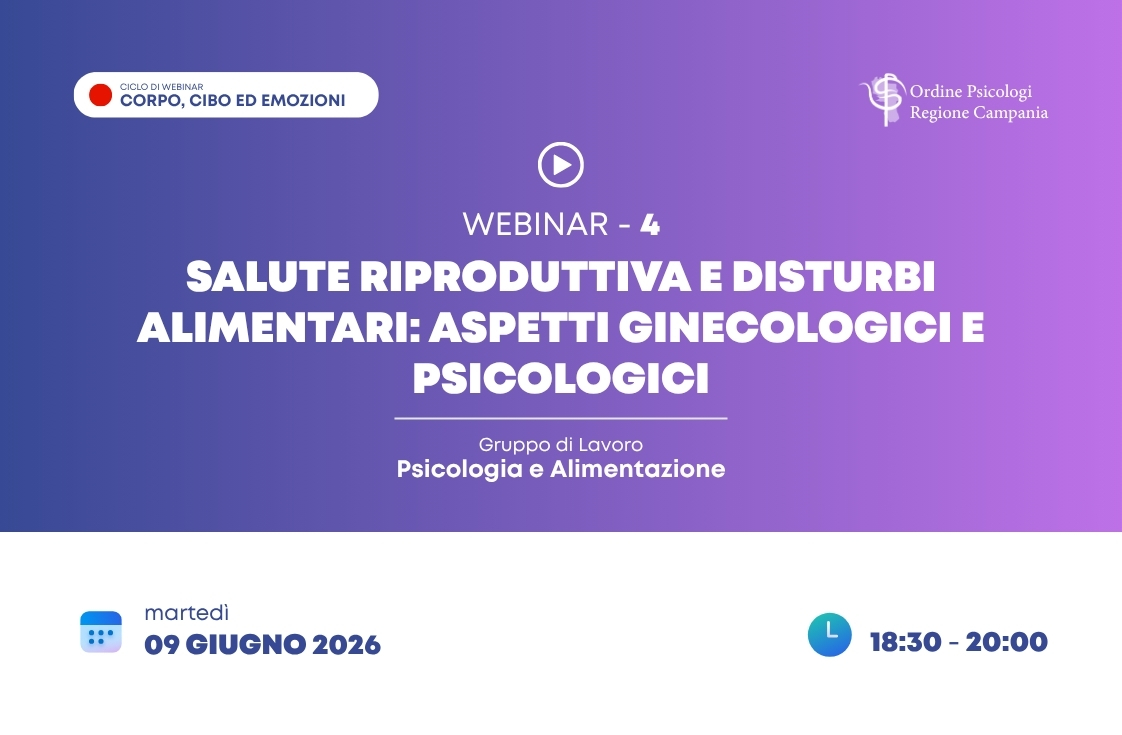 CICLO DI WEBINAR
CORPO, CIBO ED EMOZIONI

Ordine Psicologi
Regione Campania

WEBINAR - 4

SALUTE RIPRODUTTIVA E DISTURBI ALIMENTARI: ASPETTI GINECOLOGICI E PSICOLOGICI

Gruppo di Lavoro
Psicologia e Alimentazione

martedì
09 GIUGNO 2026

18:30 - 20:00